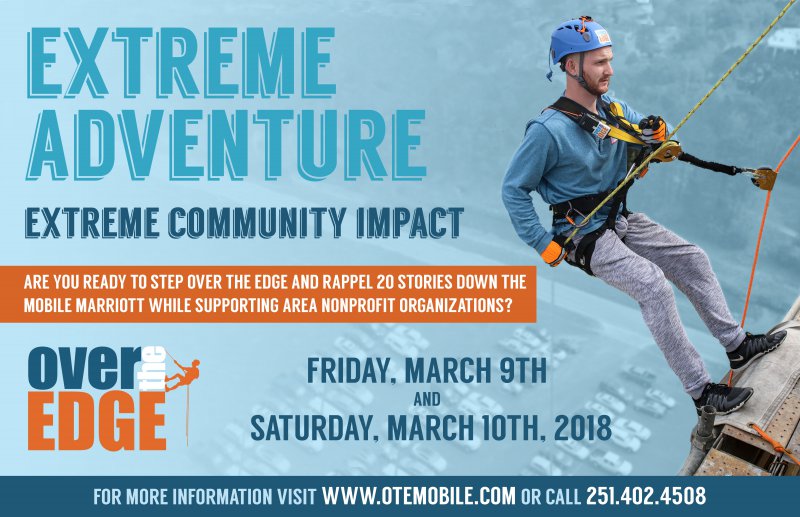 EXTREME ADVENTURE

EXTREME COMMUNITY IMPACT

ARE YOU READY TO STEP OVER THE EDGE AND RAPPEL 20 STORIES DOWN THE MOBILE MARRIOTT WHILE SUPPORTING AREA NONPROFIT ORGANIZATIONS?

over the EDGE

FRIDAY, MARCH 9TH
AND
SATURDAY, MARCH 10TH, 2018

FOR MORE INFORMATION VISIT WWW.OTEMOBILE.COM OR CALL 251.402.4508